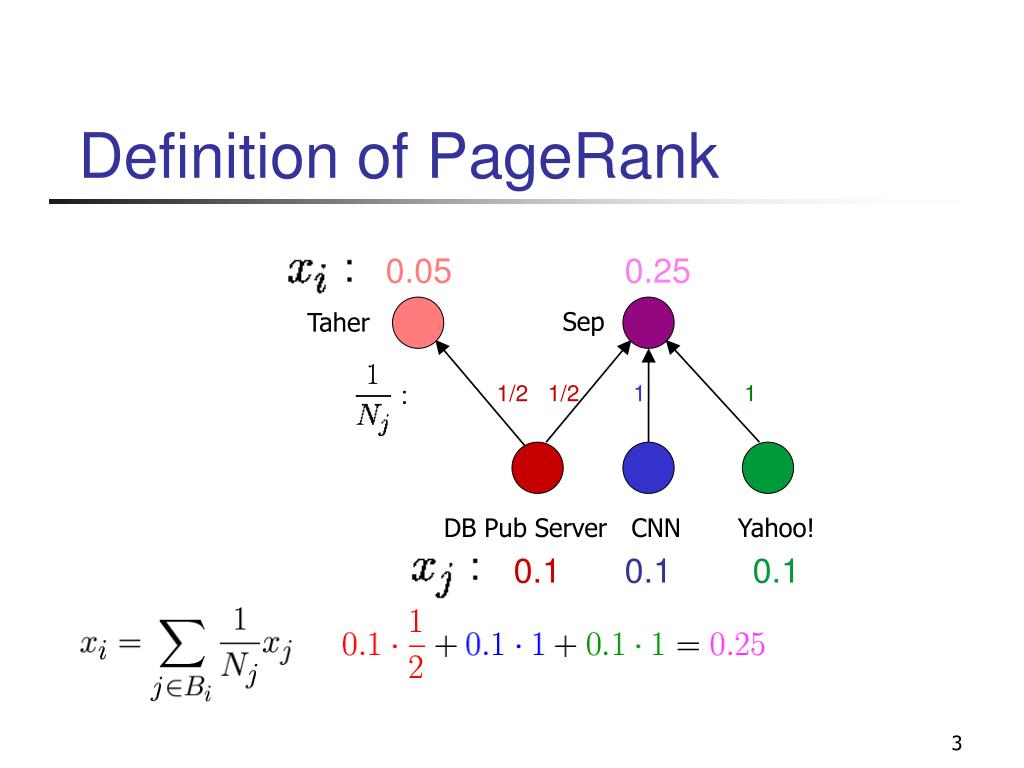 Definition of PageRank

$x_i$ : 0.05 0.25

Taher Sep

$\frac{1}{N_j}$ : 1/2 1/2 1 1

DB Pub Server CNN Yahoo!

$x_j$ : 0.1 0.1 0.1

$x_i = \sum_{j \in B_i} \frac{1}{N_j} x_j$ $0.1 \cdot \frac{1}{2} + 0.1 \cdot 1 + 0.1 \cdot 1 = 0.25$

3